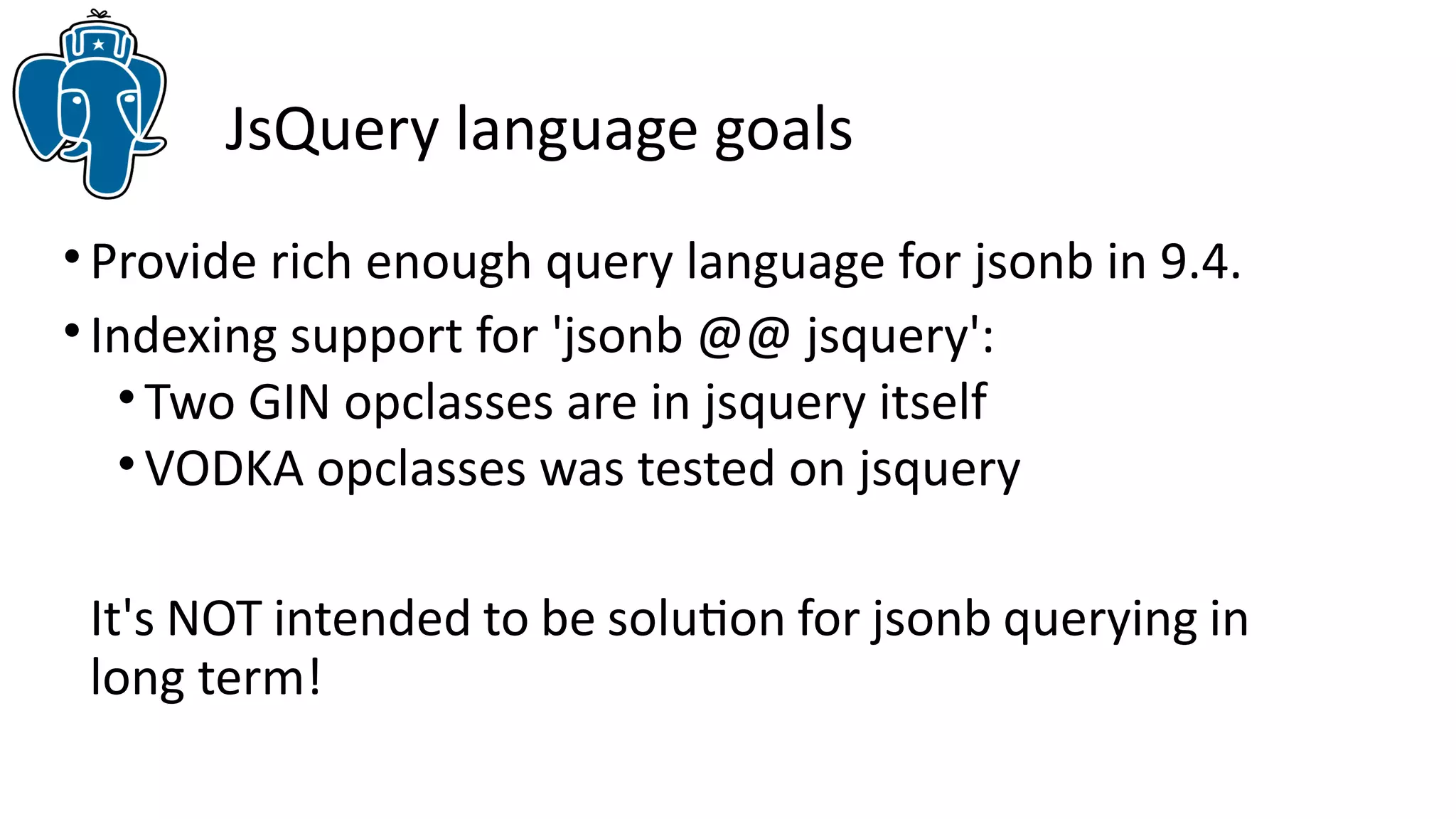 JsQuery language goals

• Provide rich enough query language for jsonb in 9.4.
• Indexing support for 'jsonb @@ jsquery':
  • Two GIN opclasses are in jsquery itself
  • VODKA opclasses was tested on jsquery

It's NOT intended to be solution for jsonb querying in long term!